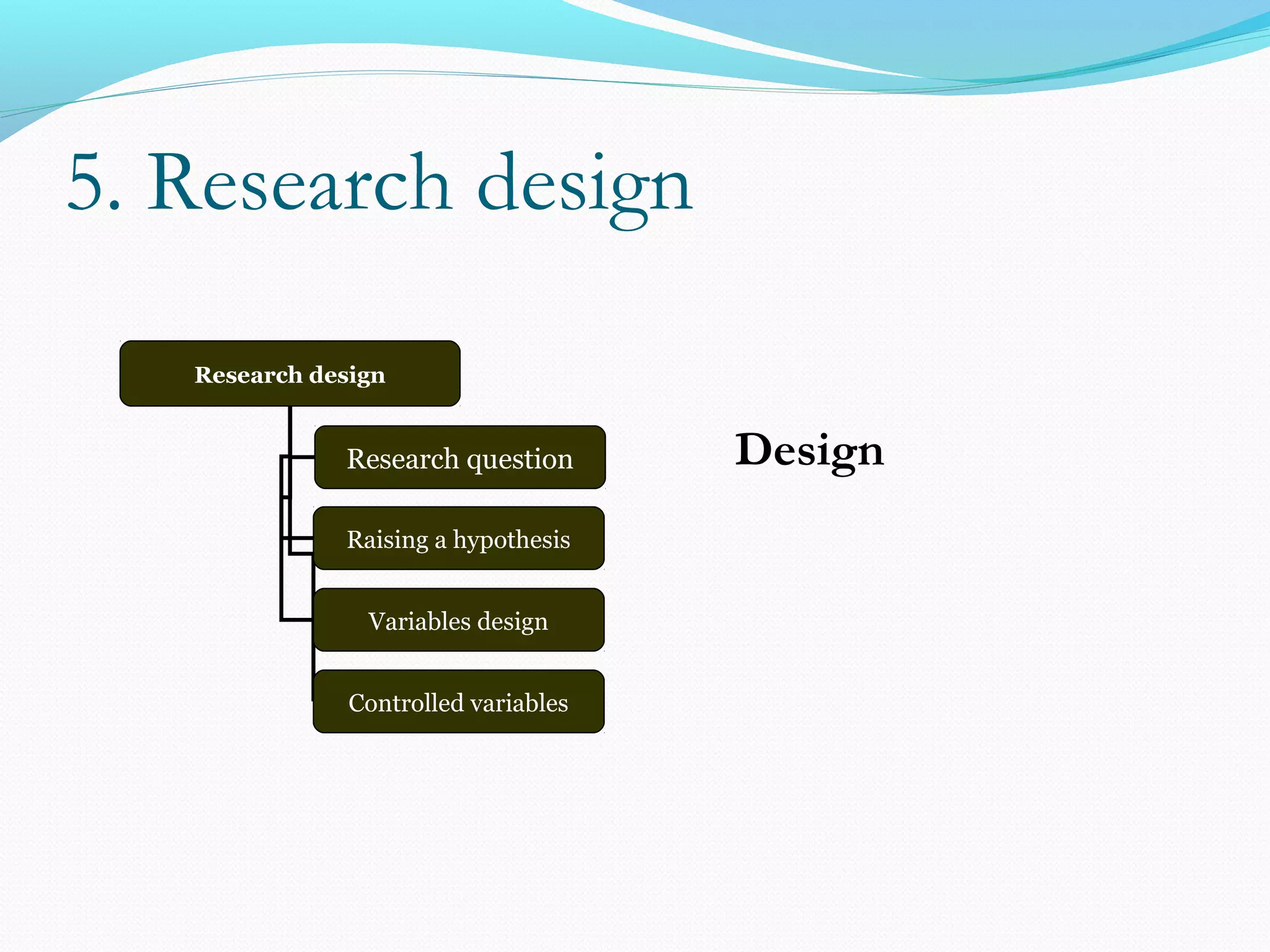 5. Research design

Research design

Research question

Raising a hypothesis

Variables design

Controlled variables

Design